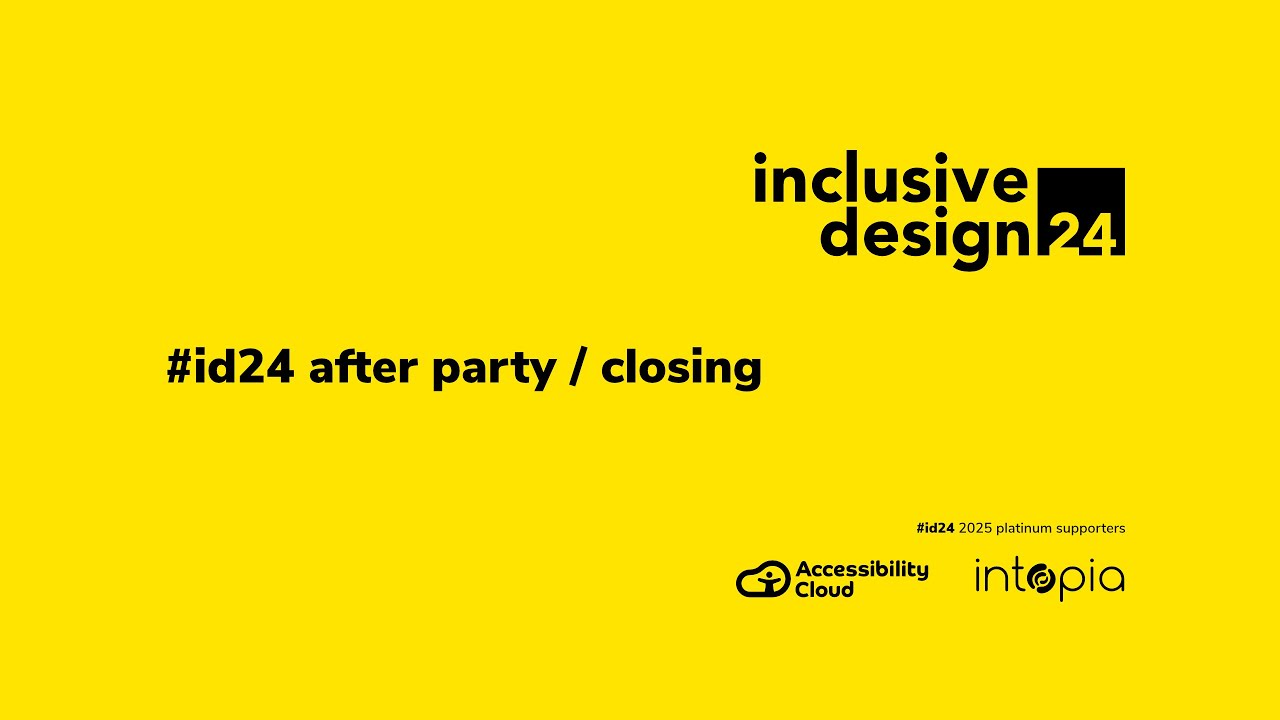 inclusive design 24

#id24 after party / closing

#id24 2025 platinum supporters

Accessibility Cloud

intopia